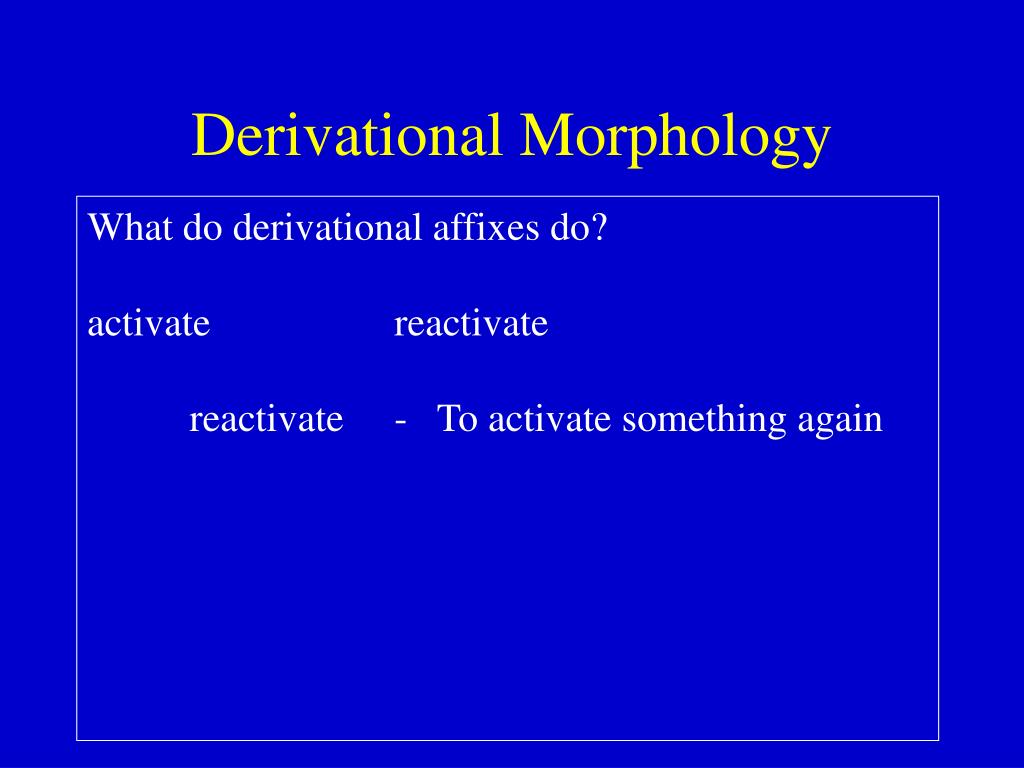 Derivational Morphology

What do derivational affixes do?

activate reactivate

reactivate - To activate something again